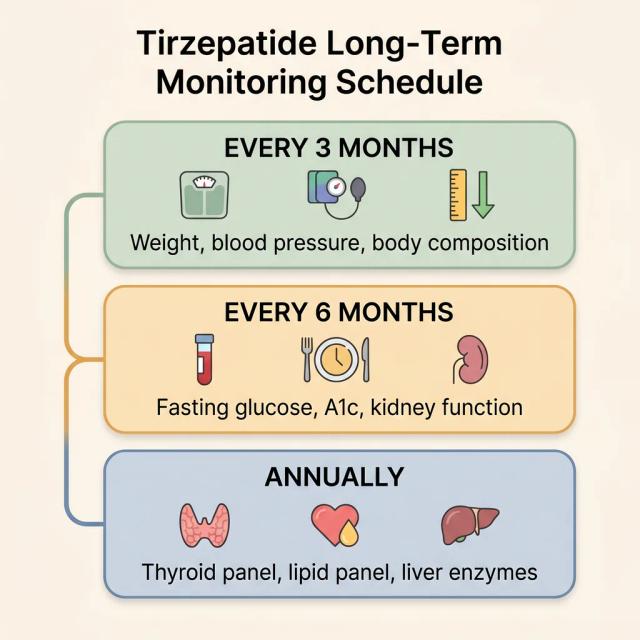 Tirzepatide Long-Term Monitoring Schedule

EVERY 3 MONTHS

Weight, blood pressure, body composition

EVERY 6 MONTHS

Fasting glucose, A1c, kidney function

ANNUALLY

Thyroid panel, lipid panel, liver enzymes